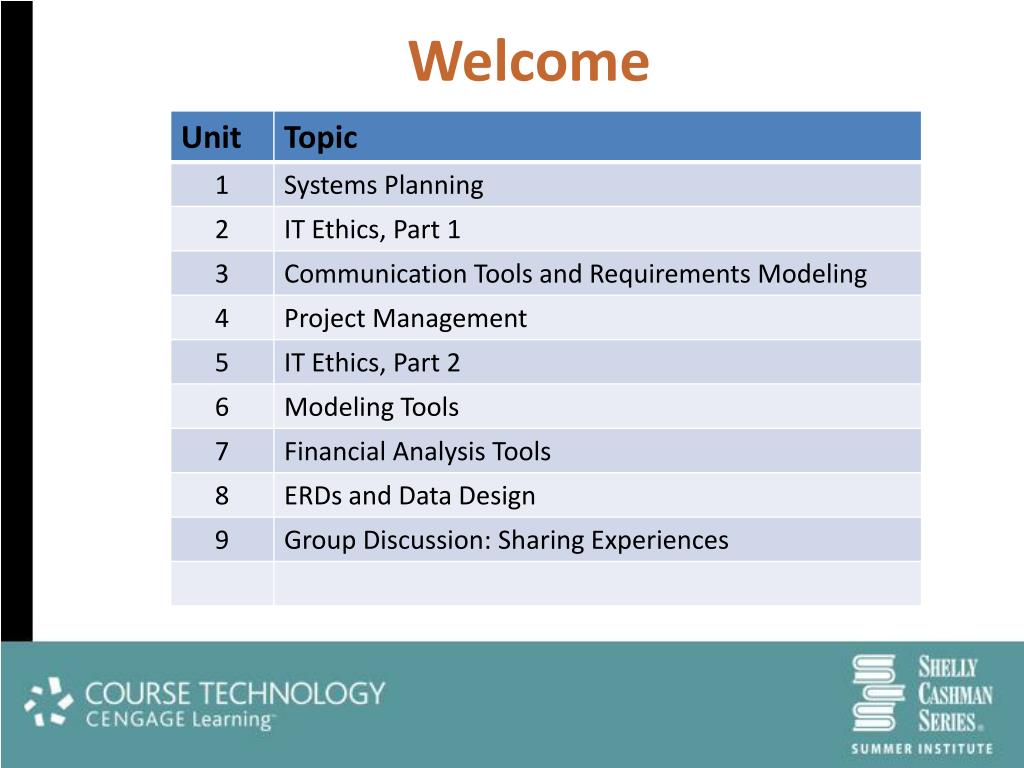 Welcome

| Unit | Topic |
|---|---|
| 1 | Systems Planning |
| 2 | IT Ethics, Part 1 |
| 3 | Communication Tools and Requirements Modeling |
| 4 | Project Management |
| 5 | IT Ethics, Part 2 |
| 6 | Modeling Tools |
| 7 | Financial Analysis Tools |
| 8 | ERDs and Data Design |
| 9 | Group Discussion: Sharing Experiences |
| | |

COURSE TECHNOLOGY
CENGAGE Learning™

SHELLY CASHMAN SERIES®
SUMMER INSTITUTE